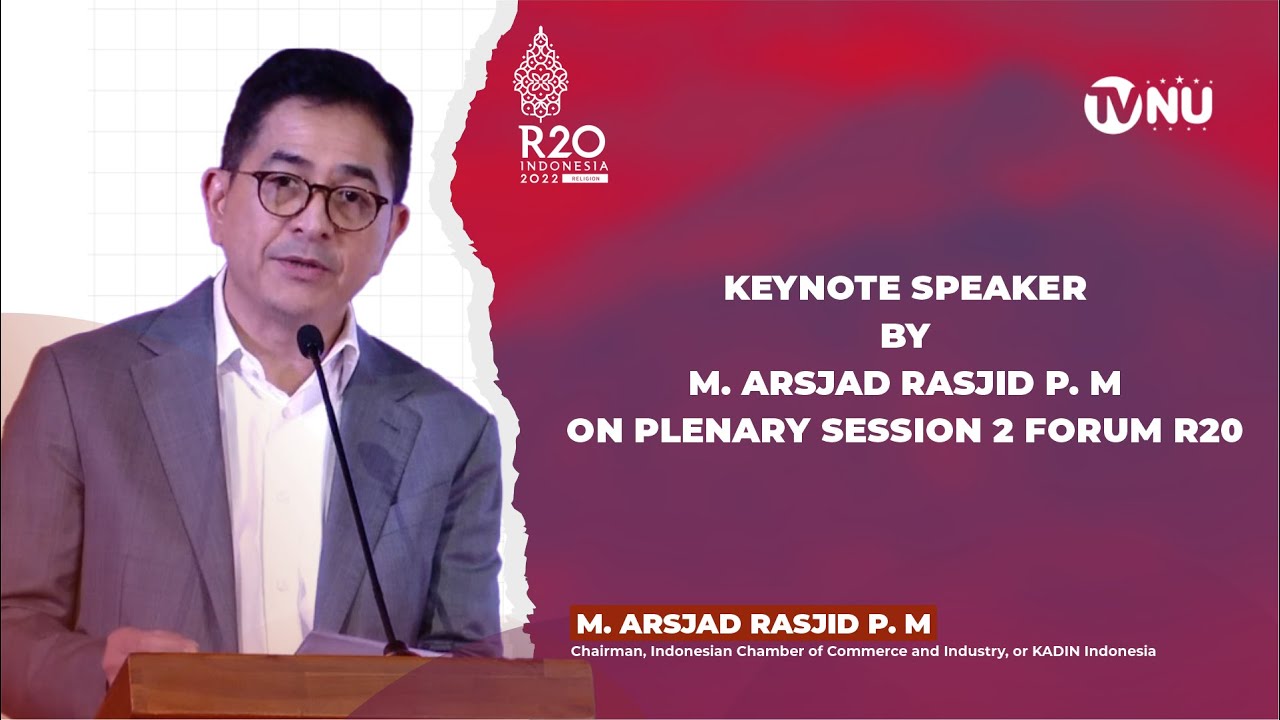 R20
INDONESIA
2022 RELIGION

TVNU

KEYNOTE SPEAKER
BY
M. ARSJAD RASJID P. M
ON PLENARY SESSION 2 FORUM R20

M. ARSJAD RASJID P. M
Chairman, Indonesian Chamber of Commerce and Industry, or KADIN Indonesia